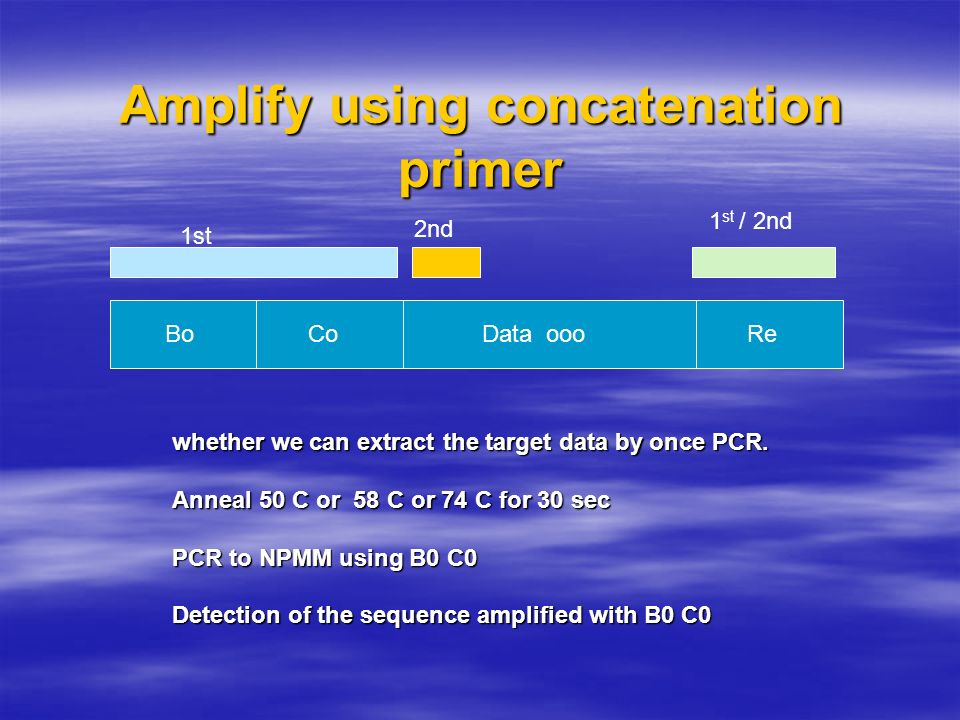 Amplify using concatenation primer

1st

2nd

1$^{st}$ / 2nd

Bo

Co

Data ooo

Re

whether we can extract the target data by once PCR.

Anneal 50 C or 58 C or 74 C for 30 sec

PCR to NPMM using B0 C0

Detection of the sequence amplified with B0 C0